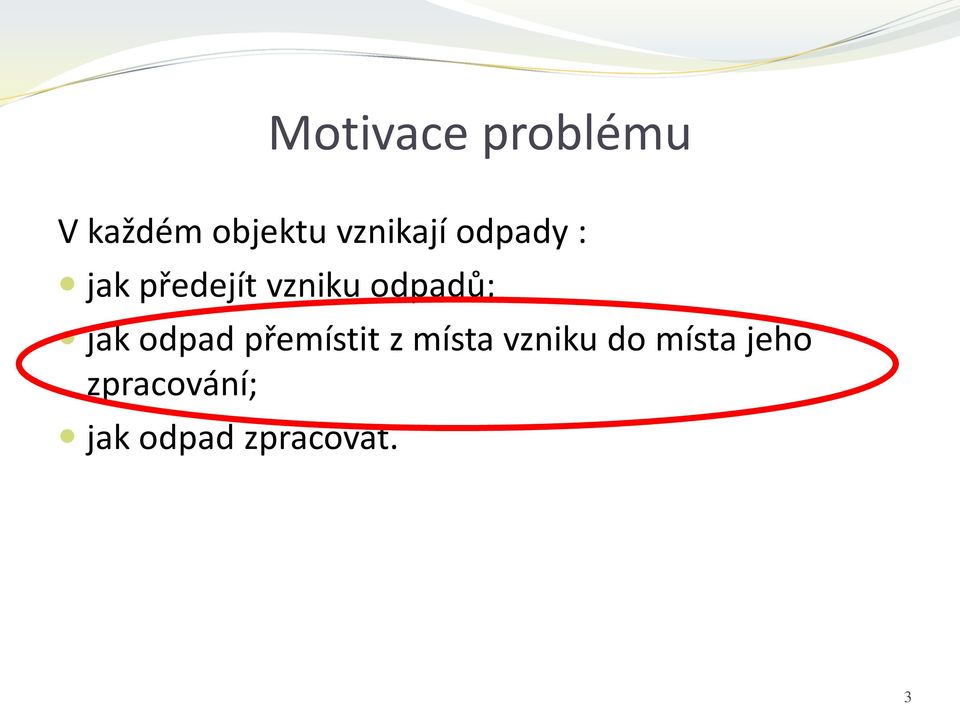 Motivace problému

V každém objektu vznikají odpady :

- jak předejít vzniku odpadů;
- jak odpad přemístit z místa vzniku do místa jeho zpracování;
- jak odpad zpracovat.

3